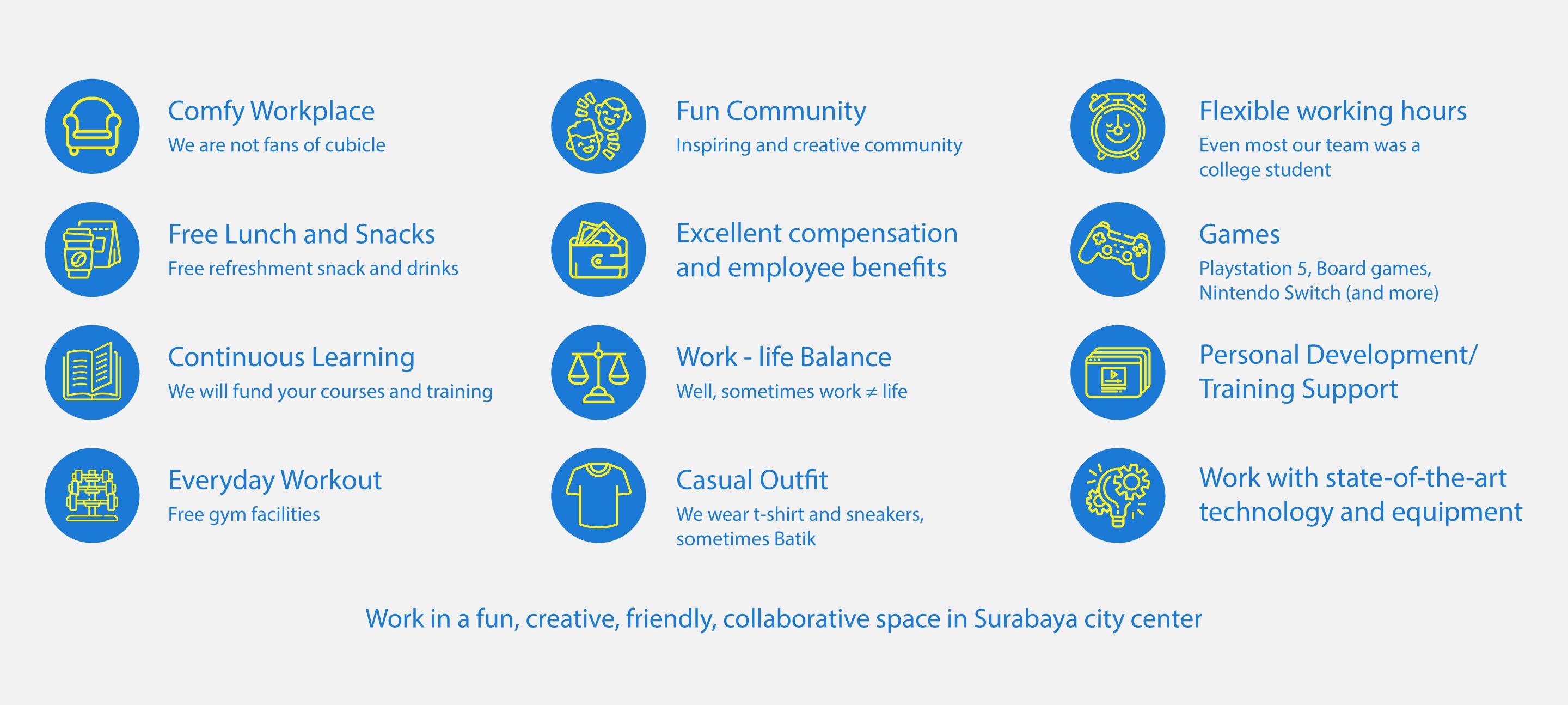 Comfy Workplace
We are not fans of cubicle

Free Lunch and Snacks
Free refreshment snack and drinks

Continuous Learning
We will fund your courses and training

Everyday Workout
Free gym facilities

Fun Community
Inspiring and creative community

Excellent compensation and employee benefits

Work - life Balance
Well, sometimes work ≠ life

Casual Outfit
We wear t-shirt and sneakers, sometimes Batik

Flexible working hours
Even most our team was a college student

Games
Playstation 5, Board games, Nintendo Switch (and more)

Personal Development/ Training Support

Work with state-of-the-art technology and equipment

Work in a fun, creative, friendly, collaborative space in Surabaya city center